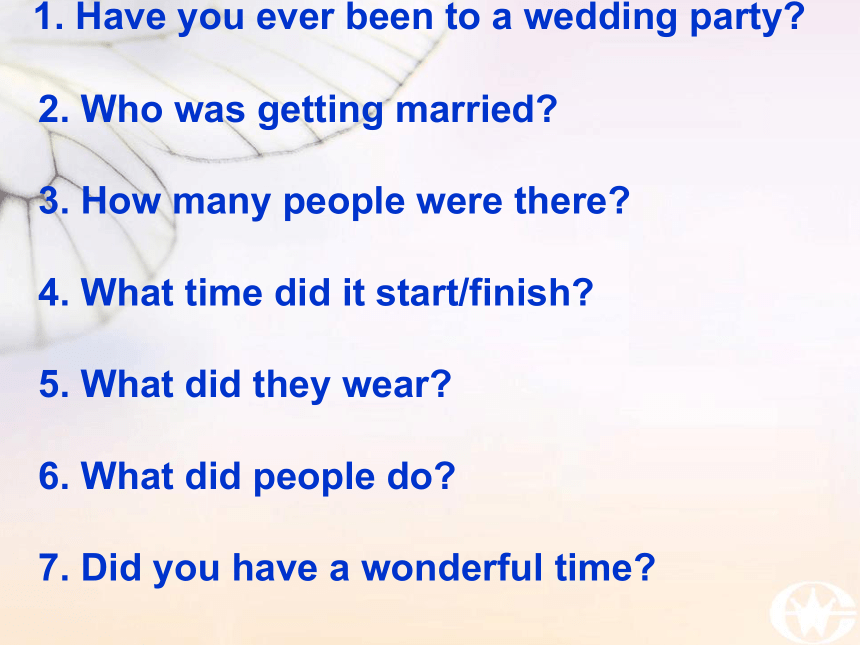 1. Have you ever been to a wedding party?

2. Who was getting married?

3. How many people were there?

4. What time did it start/finish?

5. What did they wear?

6. What did people do?

7. Did you have a wonderful time?